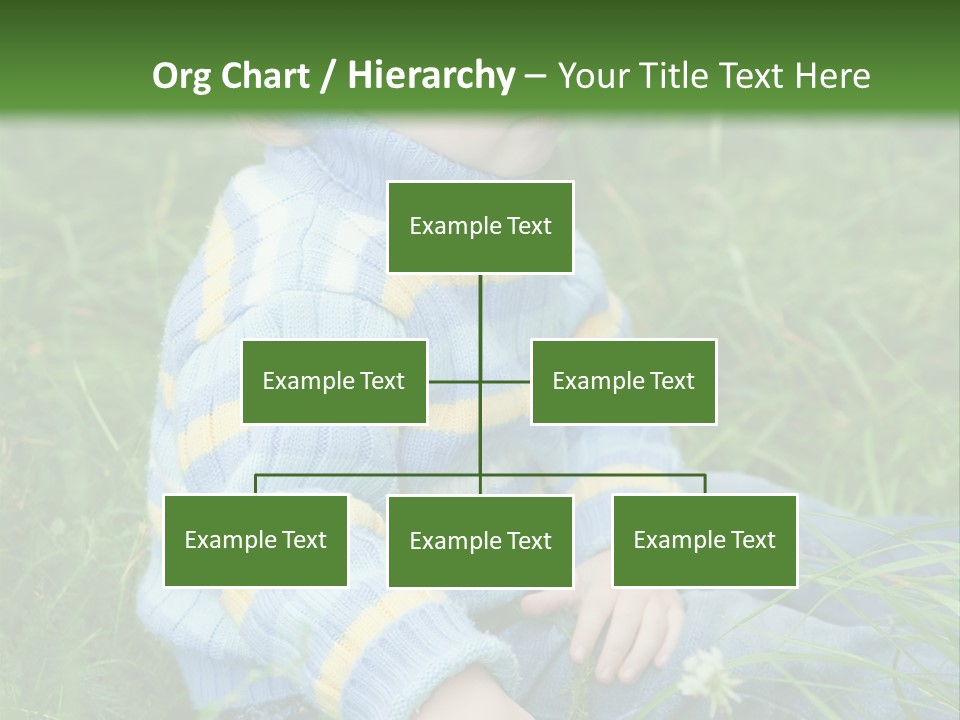 Org Chart / Hierarchy – Your Title Text Here

Example Text

Example Text

Example Text

Example Text

Example Text

Example Text